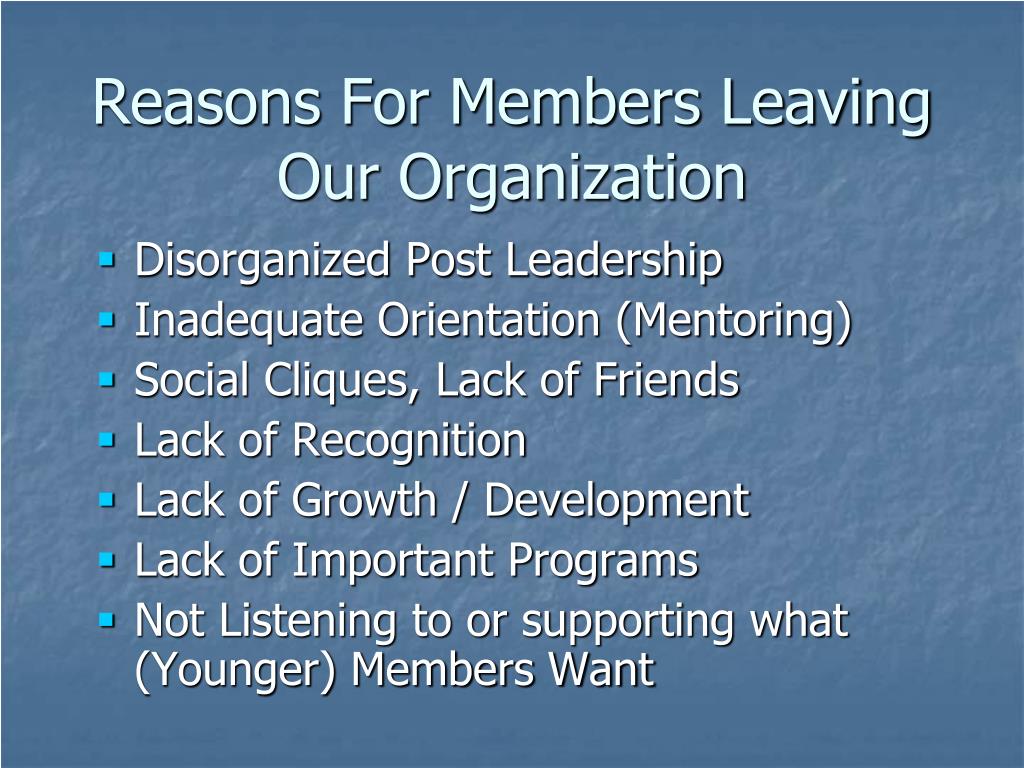 Reasons For Members Leaving Our Organization

- Disorganized Post Leadership
- Inadequate Orientation (Mentoring)
- Social Cliques, Lack of Friends
- Lack of Recognition
- Lack of Growth / Development
- Lack of Important Programs
- Not Listening to or supporting what (Younger) Members Want